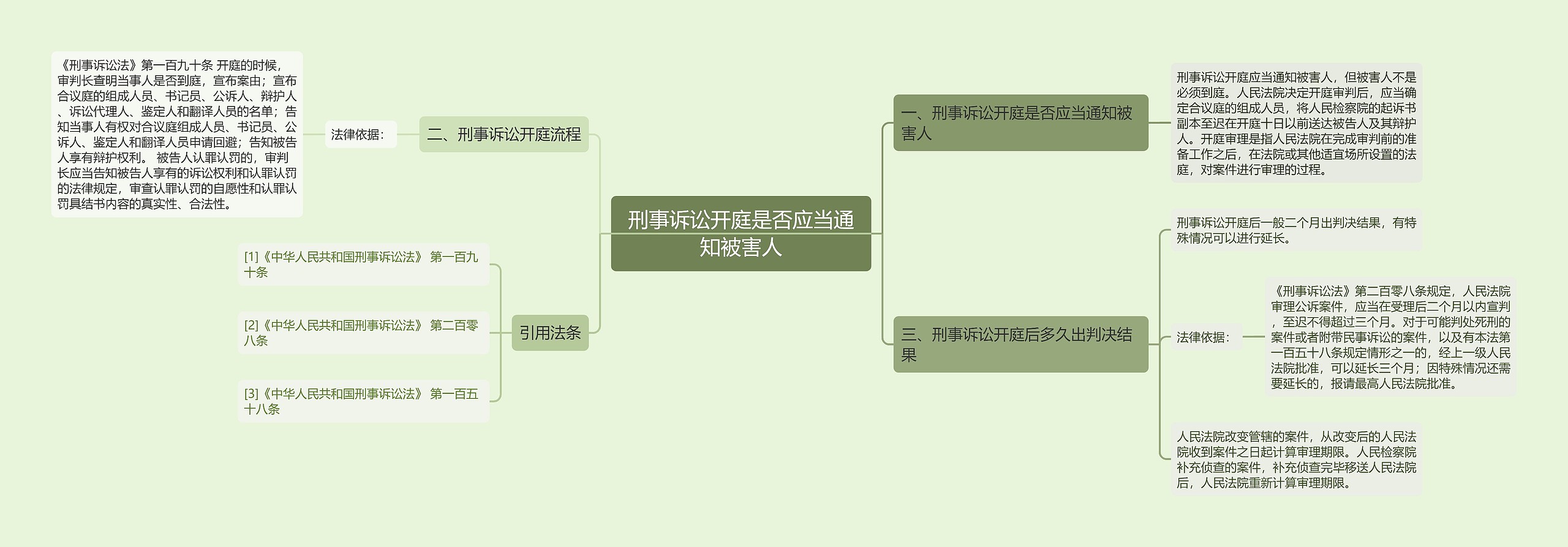 刑事诉讼开庭是否应当通知被害人

一、刑事诉讼开庭是否应当通知被害人

刑事诉讼开庭应当通知被害人，但被害人不是必须到庭。人民法院决定开庭审判后，应当确定合议庭的组成人员，将人民检察院的起诉书副本至迟在开庭十日以前送达被告人及其辩护人。开庭审理是指人民法院在完成审判前的准备工作之后，在法院或其他适宜场所设置的法庭，对案件进行审理的过程。

二、刑事诉讼开庭流程

法律依据：

《刑事诉讼法》第一百九十条 开庭的时候，审判长查明当事人是否到庭，宣布案由；宣布合议庭的组成人员、书记员、公诉人、辩护人、诉讼代理人、鉴定人和翻译人员的名单；告知当事人有权对合议庭组成人员、书记员、公诉人、鉴定人和翻译人员申请回避；告知被告人享有辩护权利。 被告人认罪认罚的，审判长应当告知被告人享有的诉讼权利和认罪认罚的法律规定，审查认罪认罚的自愿性和认罪认罚具结书内容的真实性、合法性。

三、刑事诉讼开庭后多久出判决结果

刑事诉讼开庭后一般二个月出判决结果，有特殊情况可以进行延长。

法律依据：

《刑事诉讼法》第二百零八条规定，人民法院审理公诉案件，应当在受理后二个月以内宣判，至迟不得超过三个月。对于可能判处死刑的案件或者附带民事诉讼的案件，以及有本法第一百五十八条规定情形之一的，经上一级人民法院批准，可以延长三个月；因特殊情况还需要延长的，报请最高人民法院批准。

人民法院改变管辖的案件，从改变后的人民法院收到案件之日起计算审理期限。人民检察院补充侦查的案件，补充侦查完毕移送人民法院后，人民法院重新计算审理期限。

引用法条

[1]《中华人民共和国刑事诉讼法》 第一百九十条

[2]《中华人民共和国刑事诉讼法》 第二百零八条

[3]《中华人民共和国刑事诉讼法》 第一百五十八条